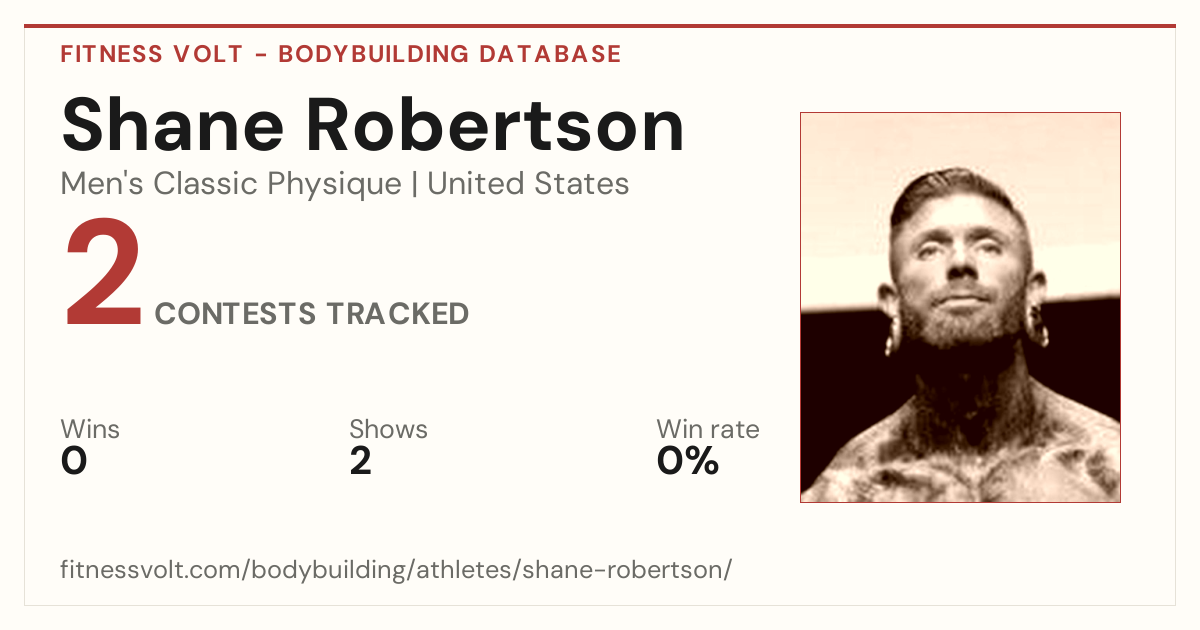 FITNESS VOLT - BODYBUILDING DATABASE

Shane Robertson

Men's Classic Physique | United States

2 CONTESTS TRACKED

Wins
0

Shows
2

Win rate
0%

fitnessvolt.com/bodybuilding/athletes/shane-robertson/